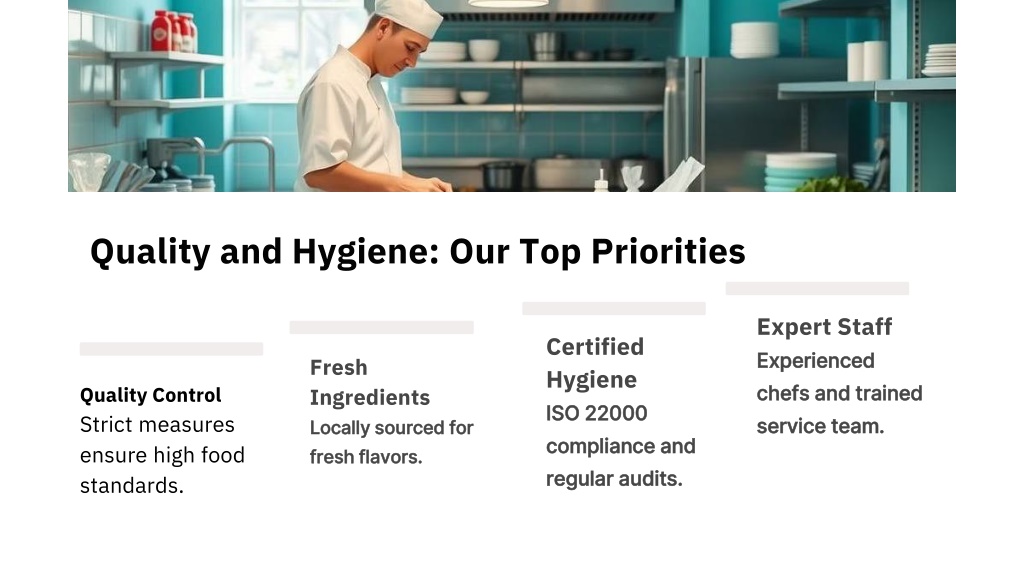 Quality and Hygiene: Our Top Priorities

Quality Control
Strict measures ensure high food standards.

Fresh Ingredients
Locally sourced for fresh flavors.

Certified Hygiene
ISO 22000 compliance and regular audits.

Expert Staff
Experienced chefs and trained service team.